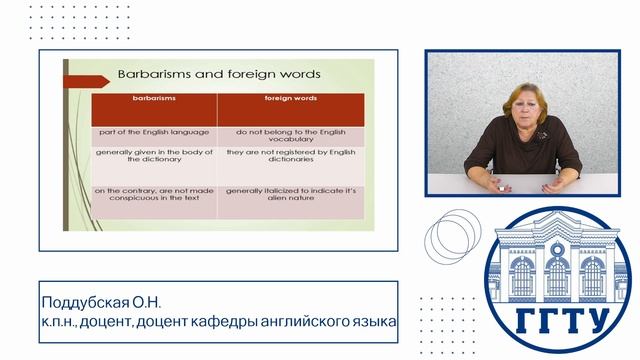 Barbarisms and foreign words

| barbarisms | foreign words |
|---|---|
| part of the English language | do not belong to the English vocabulary |
| generally given in the body of the dictionary | they are not registered by English dictionaries |
| on the contrary, are not made conspicuous in the text | generally italicized to indicate it's alien nature |

Поддубская О.Н.
к.п.н., доцент, доцент кафедры английского языка

ГГТУ